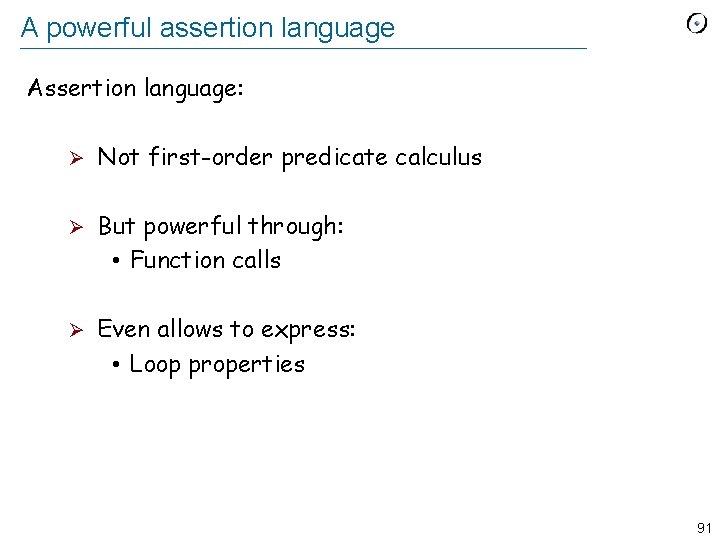 A powerful assertion language

Assertion language:

➢ Not first-order predicate calculus

➢ But powerful through:
• Function calls

➢ Even allows to express:
• Loop properties

91